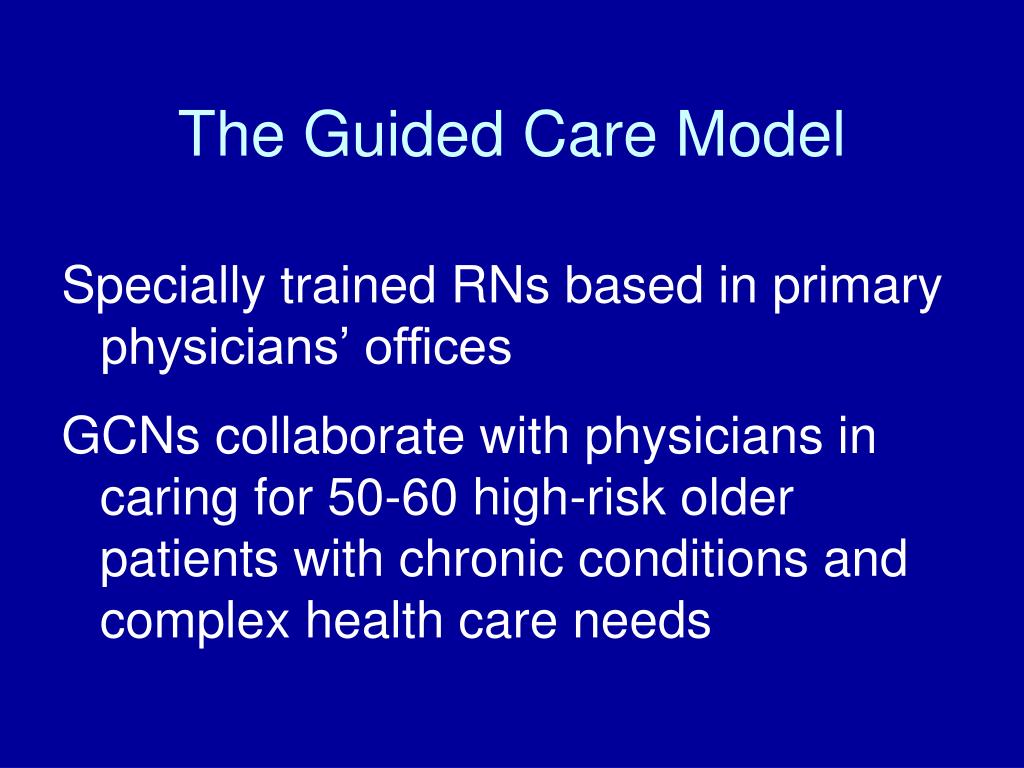 The Guided Care Model

Specially trained RNs based in primary physicians’ offices

GCNs collaborate with physicians in caring for 50-60 high-risk older patients with chronic conditions and complex health care needs